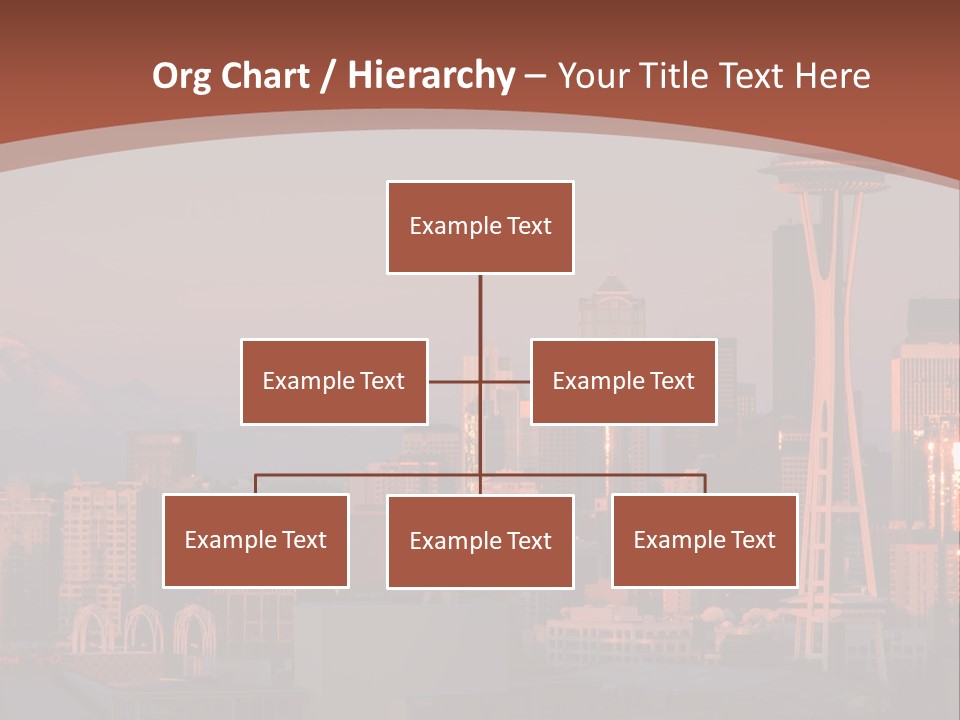 Org Chart / Hierarchy – Your Title Text Here

Example Text

Example Text

Example Text

Example Text

Example Text

Example Text